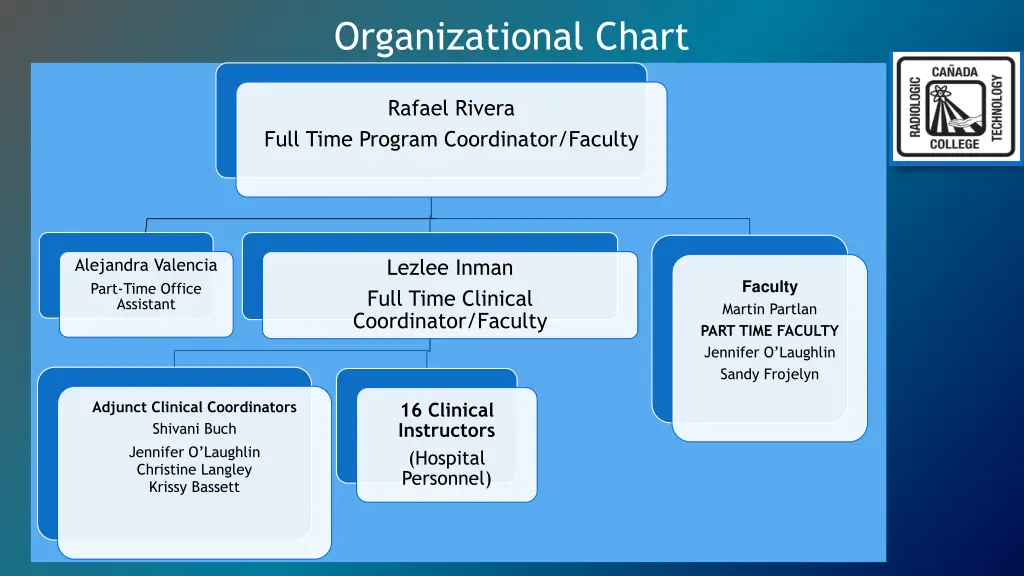 Organizational Chart

CAÑADA
RADIOLOGIC
TECHNOLOGY
COLLEGE

Rafael Rivera
Full Time Program Coordinator/Faculty

Alejandra Valencia
Part-Time Office Assistant

Lezlee Inman
Full Time Clinical Coordinator/Faculty

Faculty
Martin Partlan
PART TIME FACULTY
Jennifer O'Laughlin
Sandy Frojelyn

Adjunct Clinical Coordinators
Shivani Buch
Jennifer O'Laughlin
Christine Langley
Krissy Bassett

16 Clinical Instructors
(Hospital Personnel)